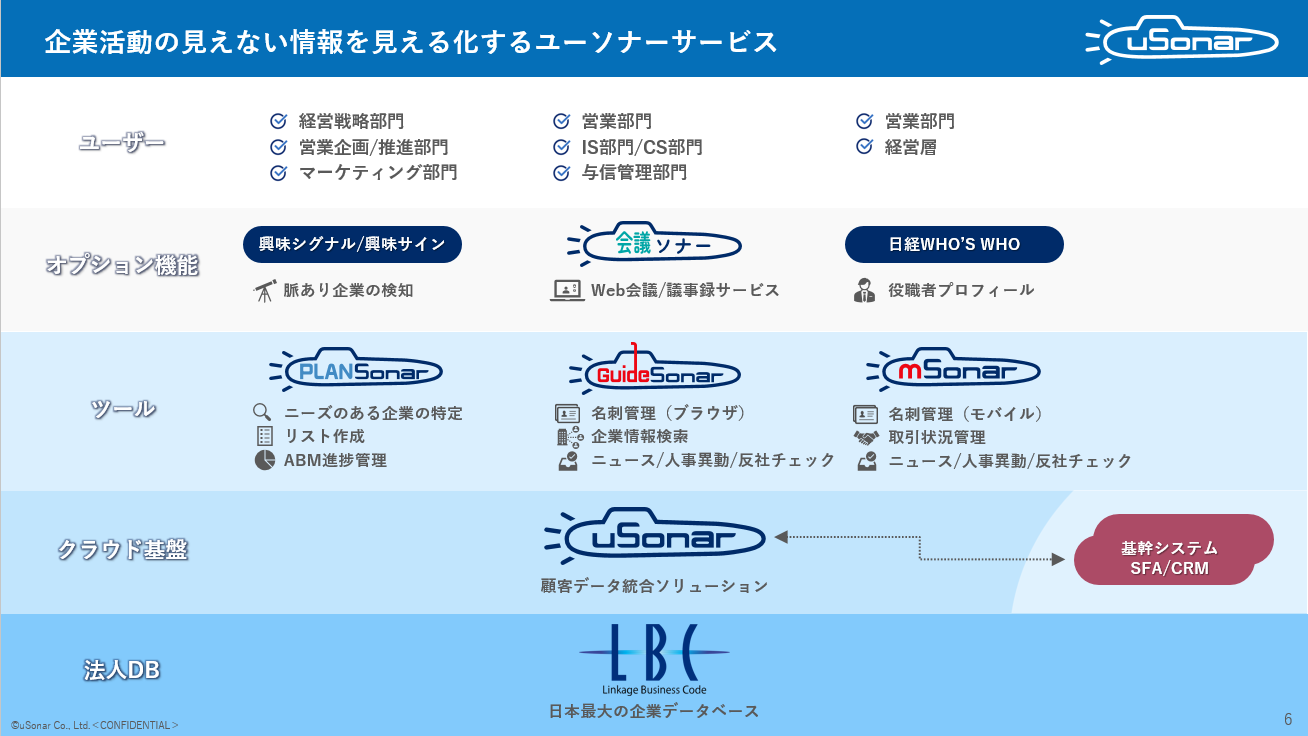 企業活動の見えない情報を見える化するユーソナーサービス

uSonar

ユーザー

経営戦略部門
営業企画/推進部門
マーケティング部門

営業部門
IS部門/CS部門
与信管理部門

営業部門
経営層

オプション機能

興味シグナル/興味サイン
脈あり企業の検知

会議ソナー
Web会議/議事録サービス

日経WHO'S WHO
役職者プロフィール

ツール

PLANSonar
ニーズのある企業の特定
リスト作成
ABM進捗管理

GuideSonar
名刺管理（ブラウザ）
企業情報検索
ニュース/人事異動/反社チェック

mSonar
名刺管理（モバイル）
取引状況管理
ニュース/人事異動/反社チェック

クラウド基盤

uSonar
顧客データ統合ソリューション

基幹システム
SFA/CRM

法人DB

LBC
Linkage Business Code
日本最大の企業データベース

©uSonar Co., Ltd.＜CONFIDENTIAL＞

6